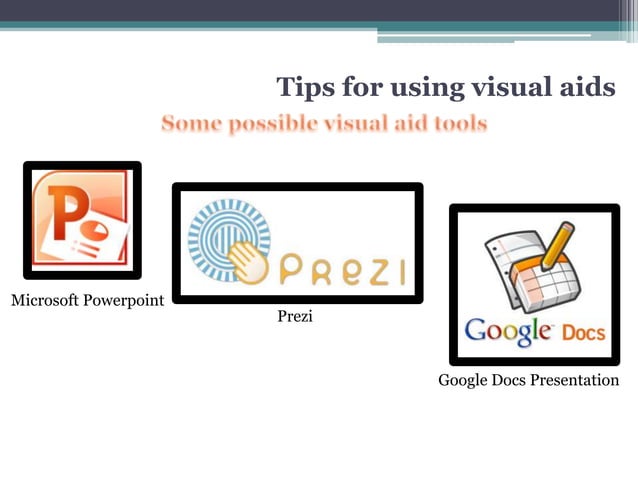 Tips for using visual aids

Some possible visual aid tools

P

Microsoft Powerpoint

PREZI

Prezi

Google Docs

Google Docs Presentation